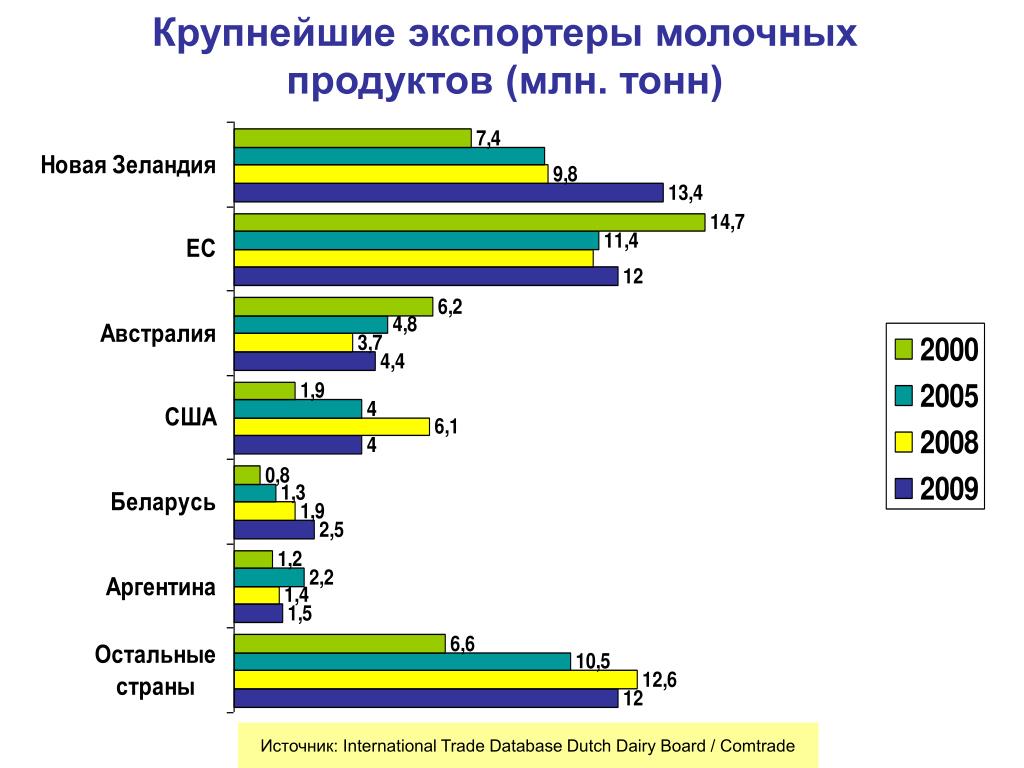 Крупнейшие экспортеры молочных продуктов (млн. тонн)

Новая Зеландия
7,4
9,8
13,4

ЕС
14,7
11,4
12

Австралия
6,2
4,8
3,7
4,4

США
1,9
4
6,1
4

Беларусь
0,8
1,3
1,9
2,5

Аргентина
1,2
2,2
1,4
1,5

Остальные страны
6,6
10,5
12,6
12

2000
2005
2008
2009

Источник: International Trade Database Dutch Dairy Board / Comtrade